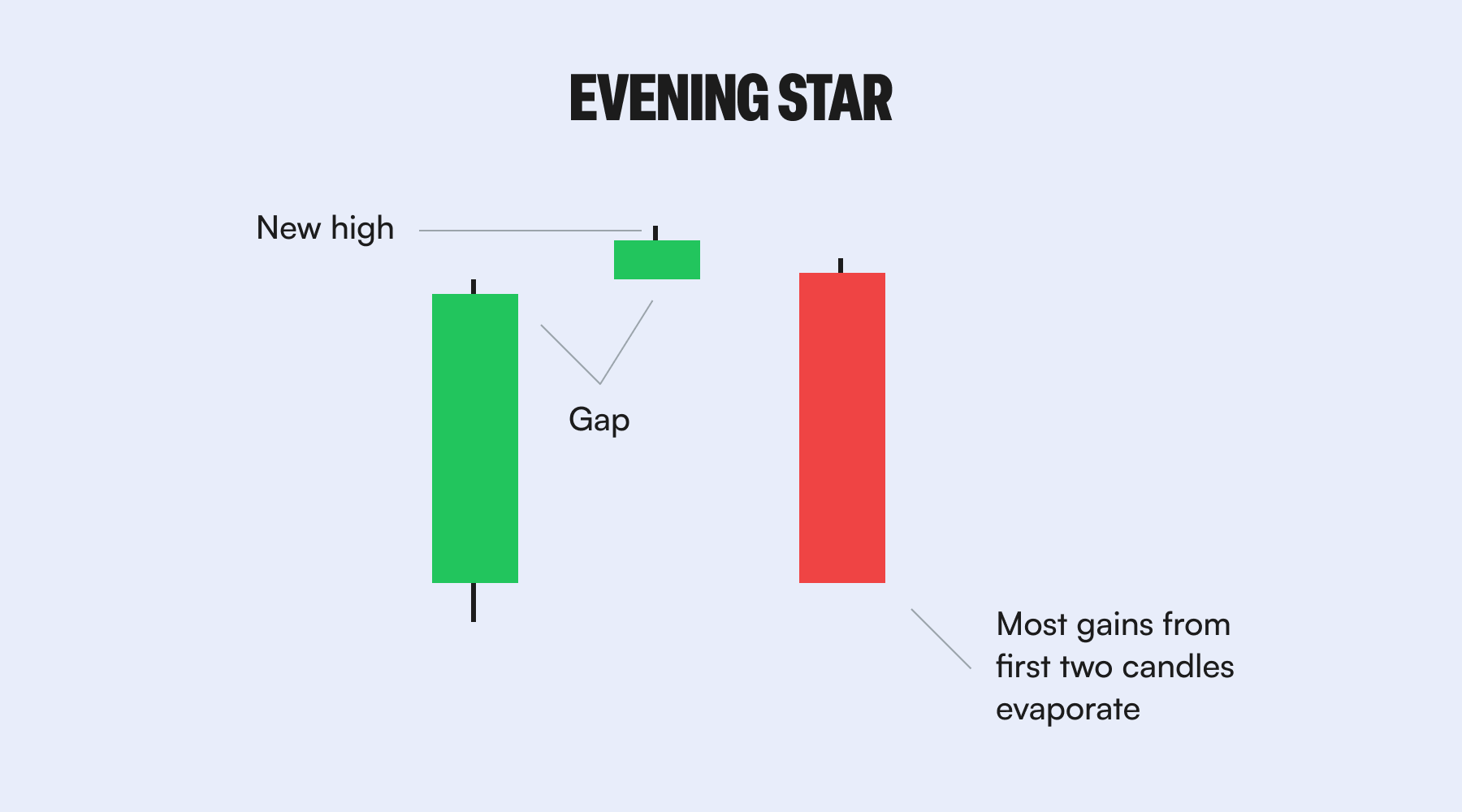 EVENING STAR

New high

Gap

Most gains from first two candles evaporate